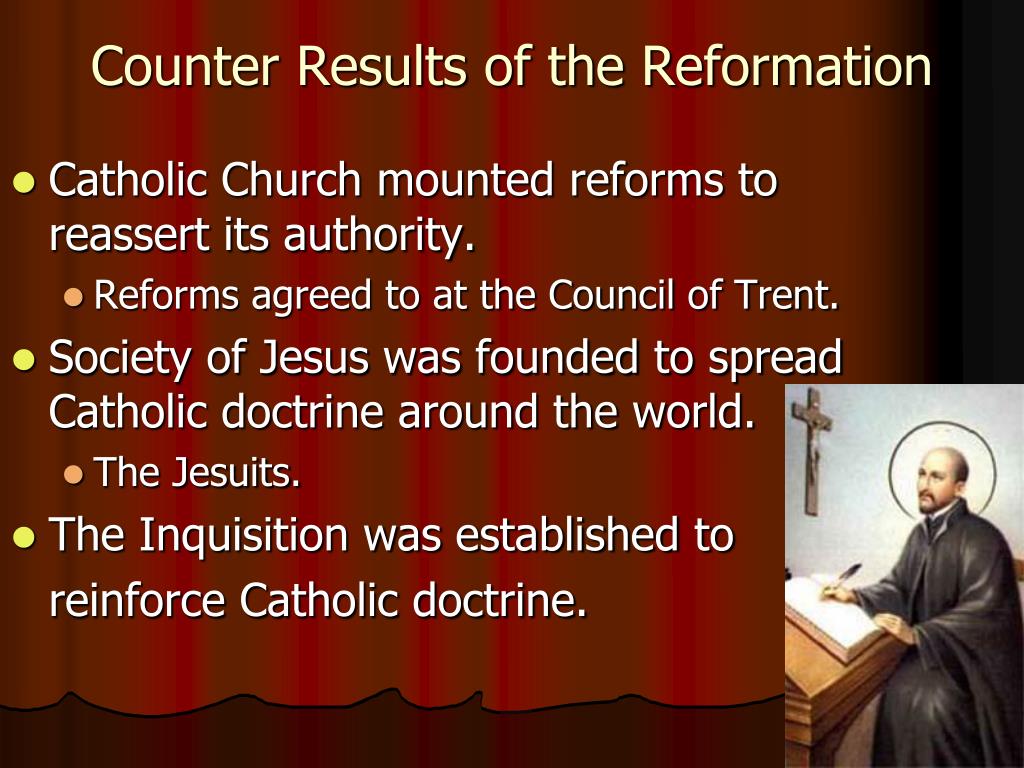 Counter Results of the Reformation

- Catholic Church mounted reforms to reassert its authority.
  - Reforms agreed to at the Council of Trent.
- Society of Jesus was founded to spread Catholic doctrine around the world.
  - The Jesuits.
- The Inquisition was established to reinforce Catholic doctrine.